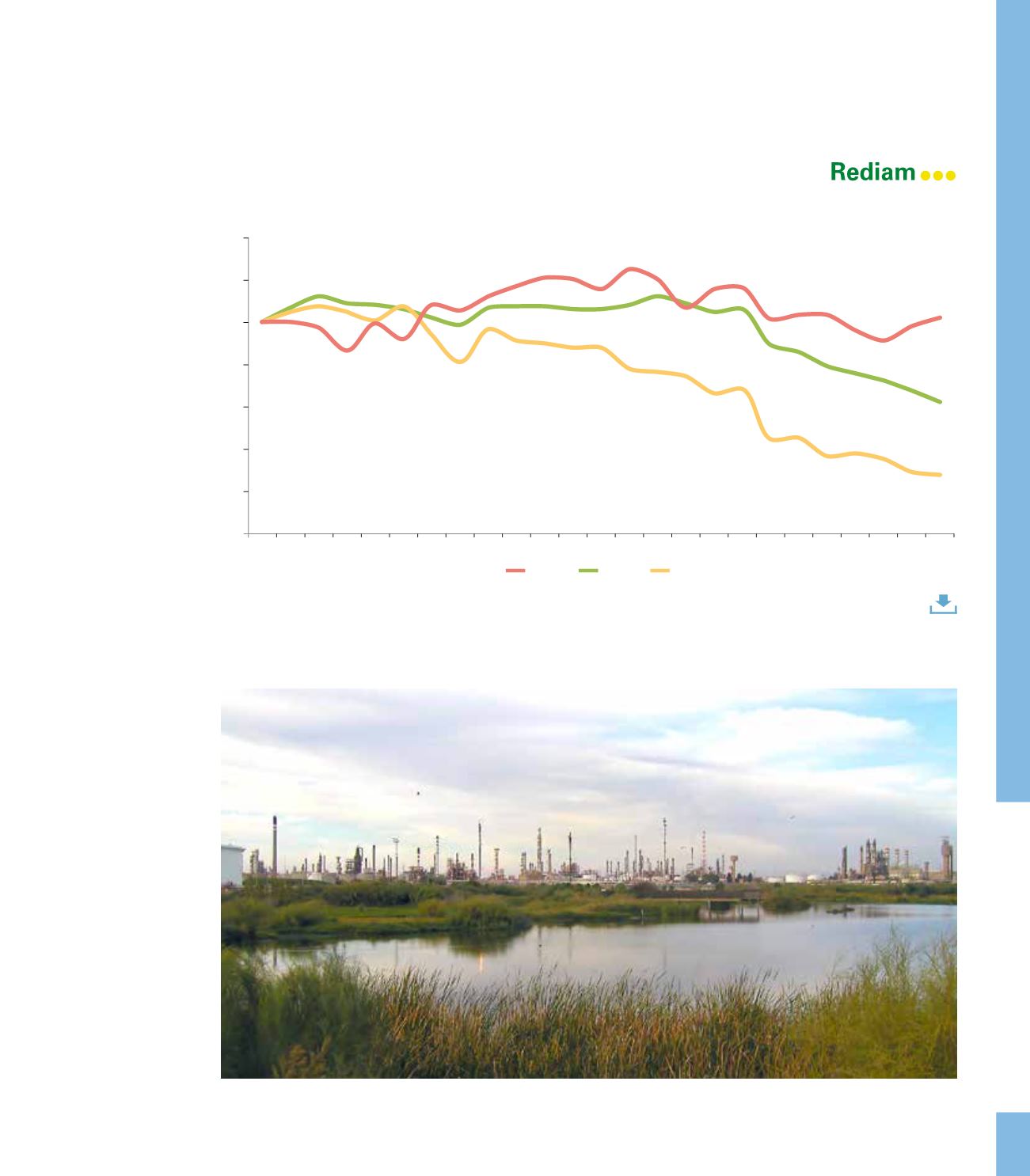 Rediam